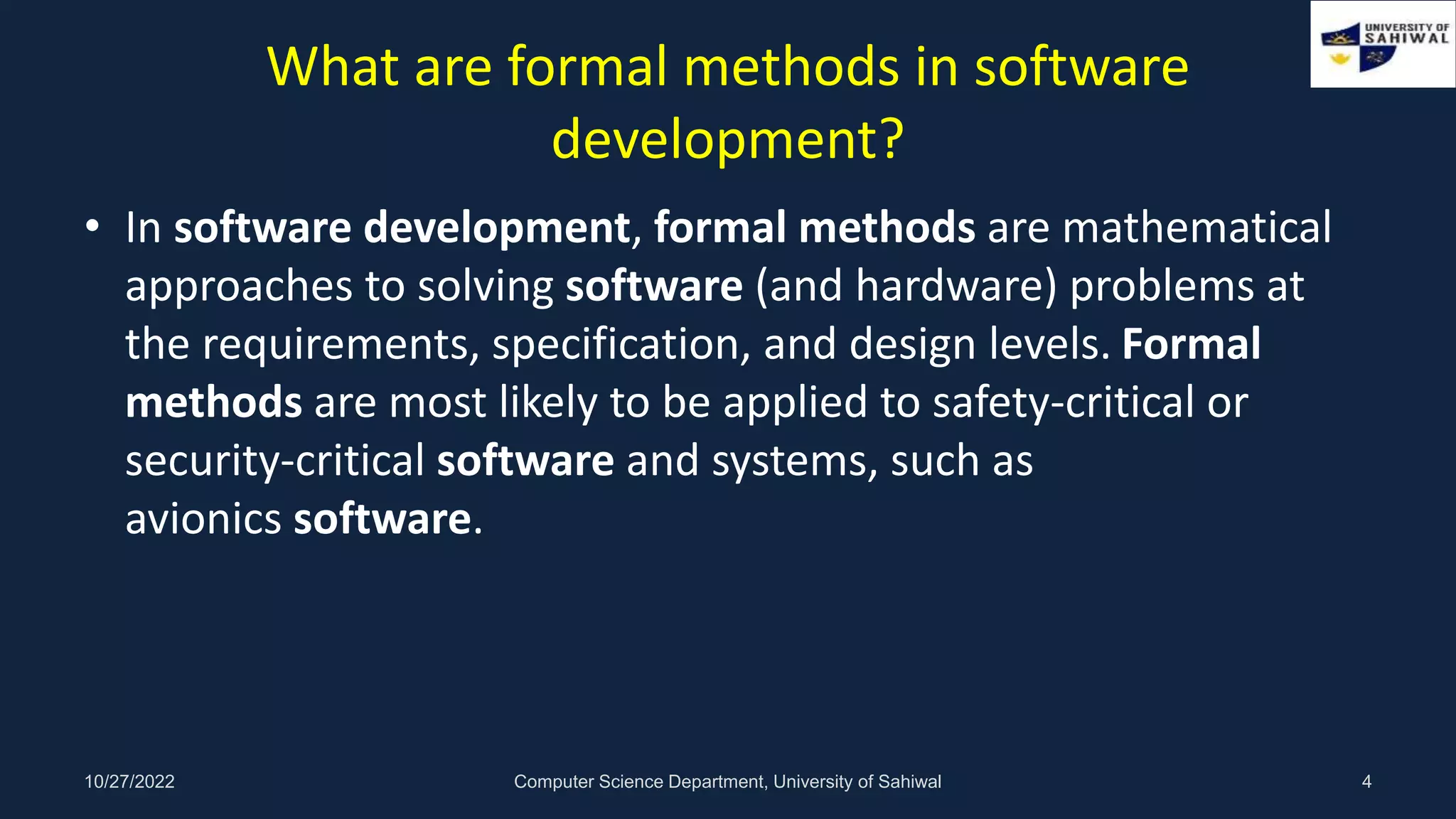 UNIVERSITY OF SAHIWAL

What are formal methods in software development?

• In software development, formal methods are mathematical approaches to solving software (and hardware) problems at the requirements, specification, and design levels. Formal methods are most likely to be applied to safety-critical or security-critical software and systems, such as avionics software.

10/27/2022

Computer Science Department, University of Sahiwal

4